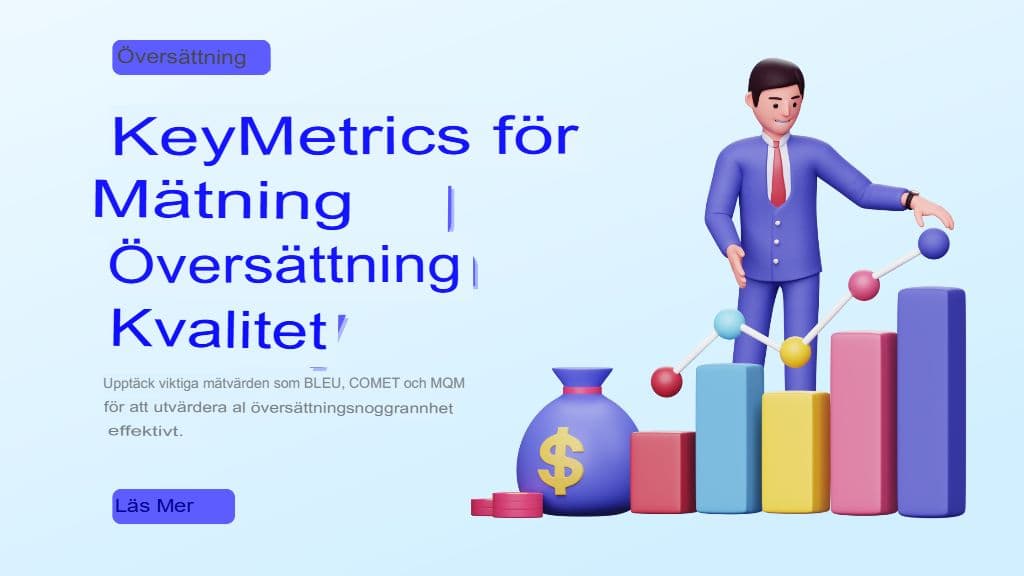 Översättning

KeyMetrics för Mätning Översättning Kvalitet

Upptäck viktiga mätvärden som BLEU, COMET och MQM för att utvärdera al översättningsnoggrannhet effektivt.

Läs Mer

$